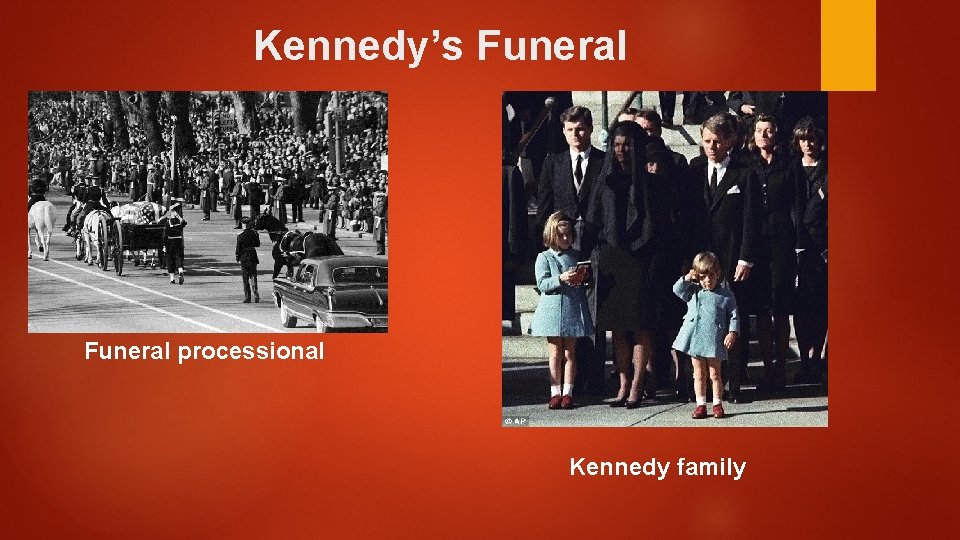 Kennedy's Funeral

Funeral processional

© AP

Kennedy family